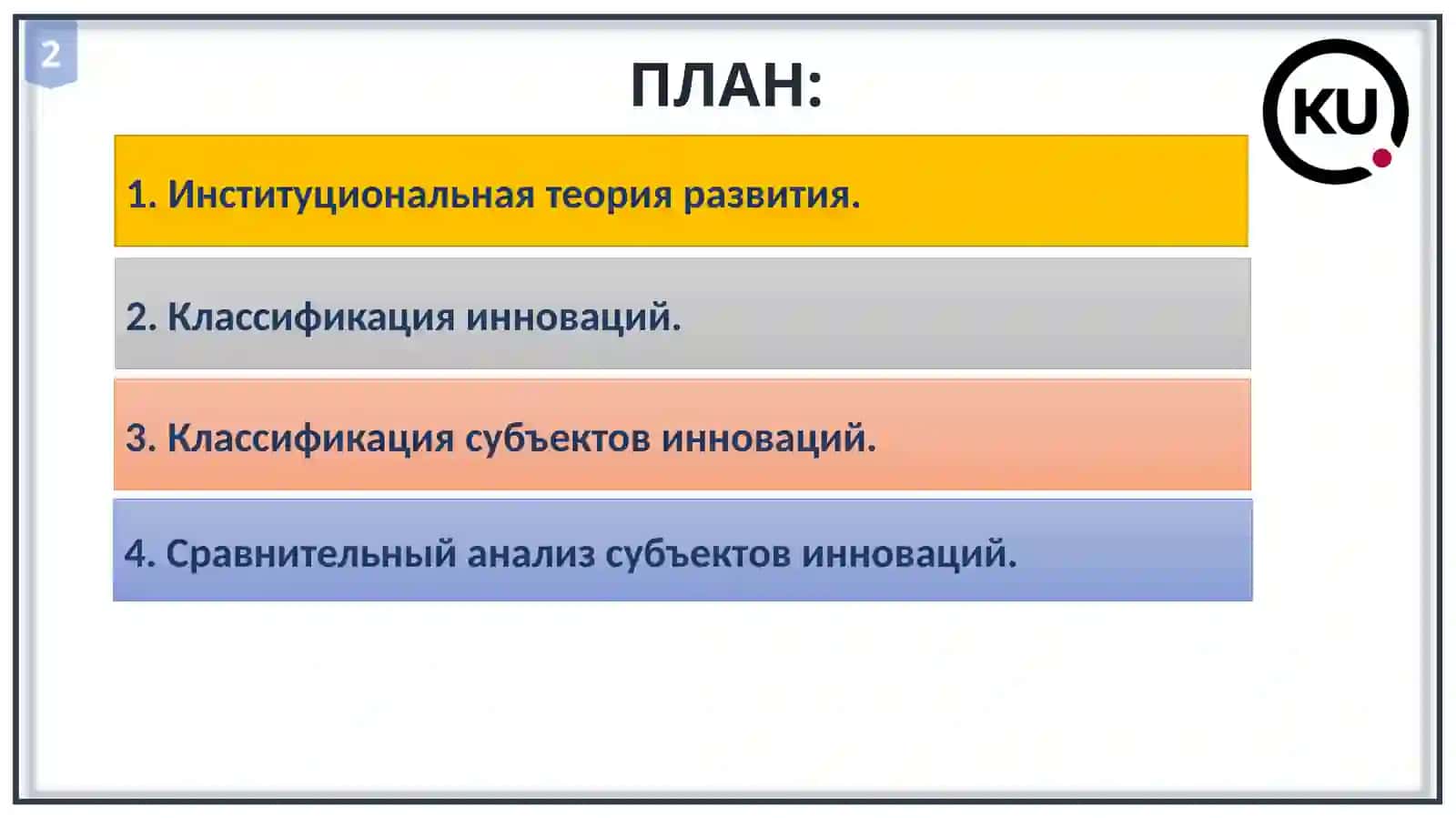 2

ПЛАН:

KU

1. Институциональная теория развития.

2. Классификация инноваций.

3. Классификация субъектов инноваций.

4. Сравнительный анализ субъектов инноваций.